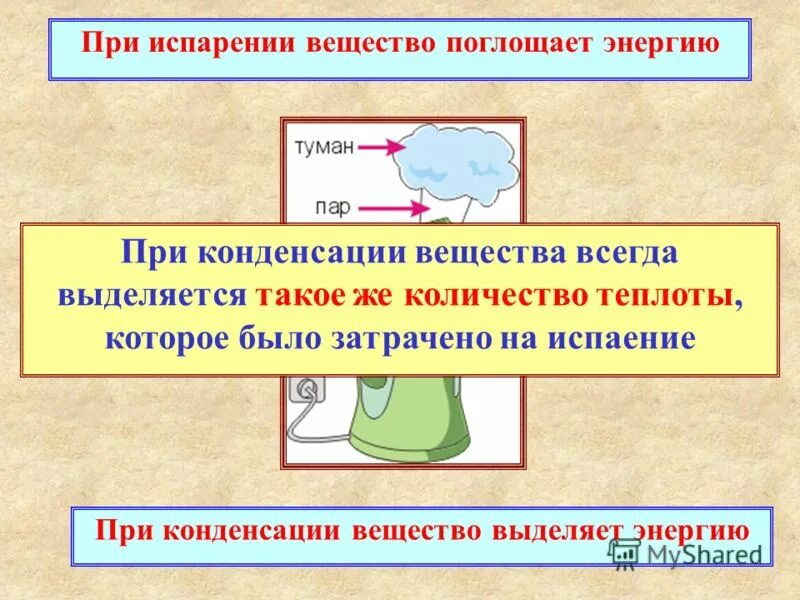 При испарении вещество поглощает энергию

туман

пар

При конденсации вещества всегда выделяется такое же количество теплоты, которое было затрачено на испаение

При конденсации вещество выделяет энергию

MyShared